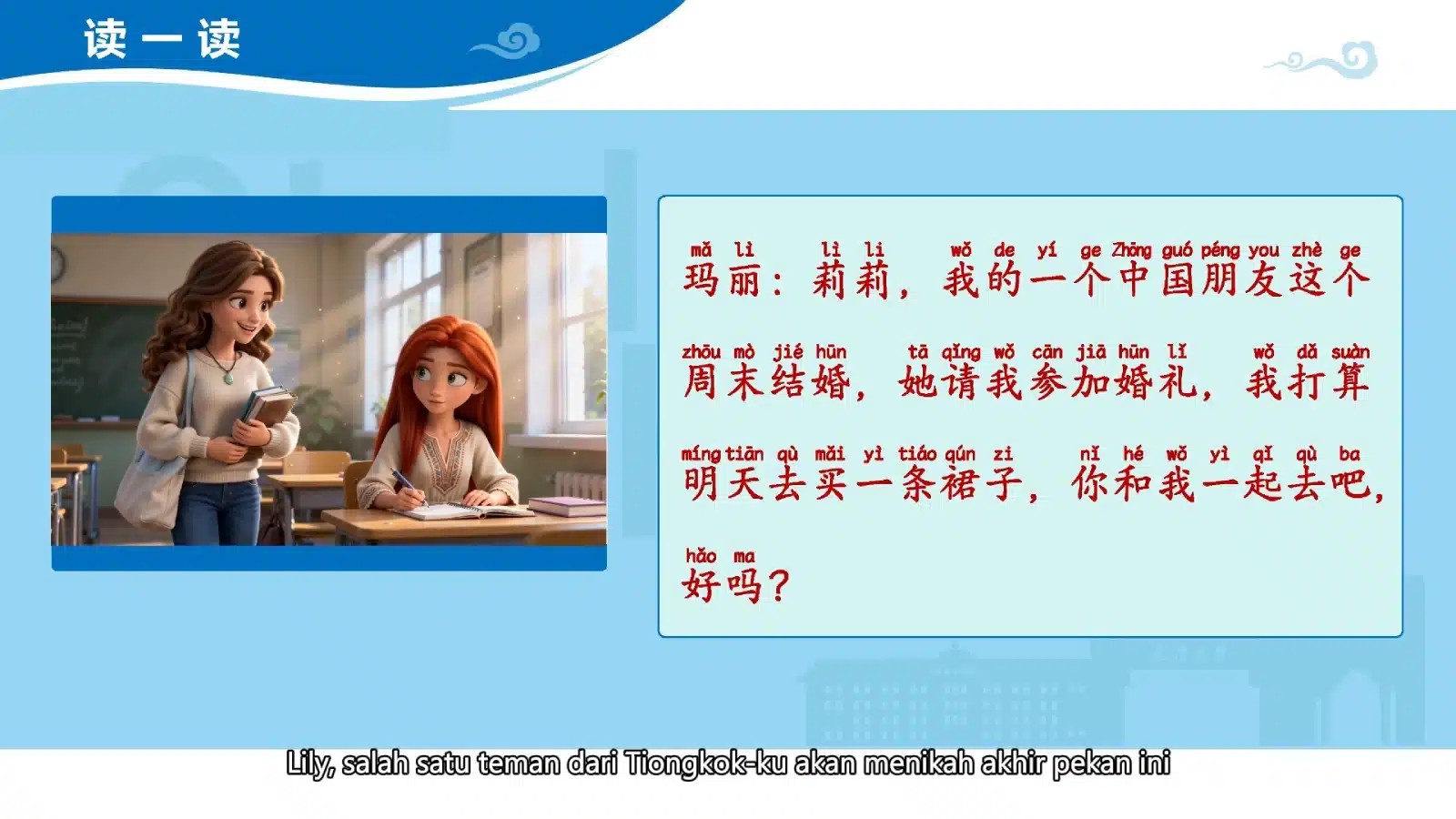 读一读

mǎ lì lì li wǒ de yí ge Zhōng guó péng you zhè ge
玛丽：莉莉，我的一个中国朋友这个

zhōu mò jié hūn tā qǐng wǒ cān jiā hūn lǐ wǒ dǎ suàn
周末结婚，她请我参加婚礼，我打算

míng tiān qù mǎi yì tiáo qún zi nǐ hé wǒ yì qǐ qù ba
明天去买一条裙子，你和我一起去吧，

hǎo ma
好吗？

Lily, salah satu teman dari Tiongkok-ku akan menikah akhir pekan ini